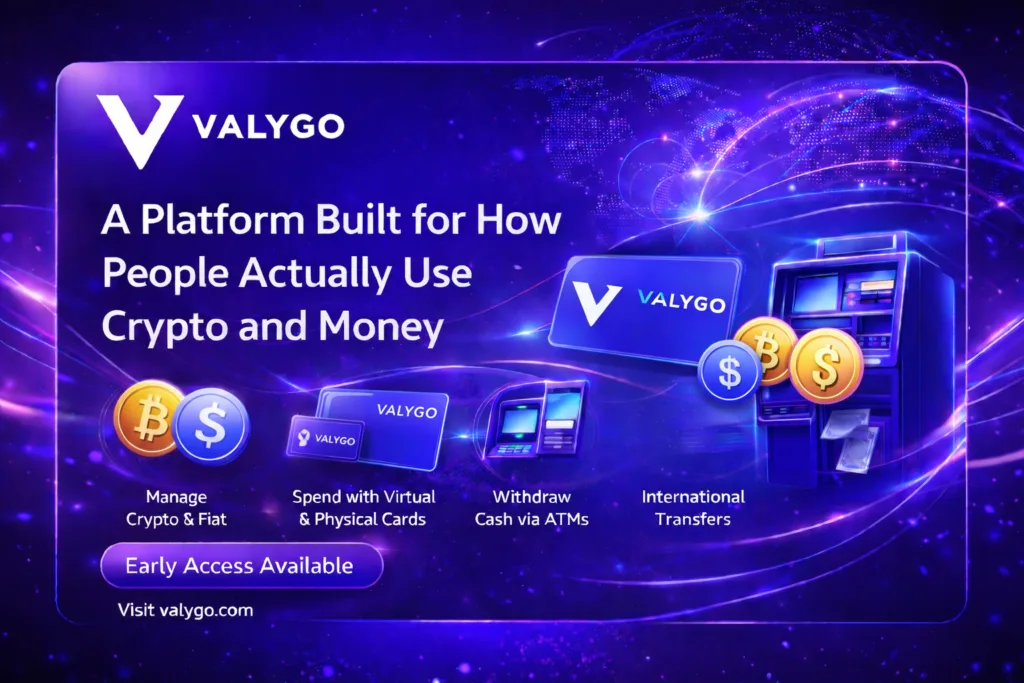 VALYGO

A Platform Built for How People Actually Use Crypto and Money

VALYGO

VALYGO

VALYGO

Manage Crypto & Fiat

Spend with Virtual & Physical Cards

Withdraw Cash via ATMs

International Transfers

Early Access Available

Visit valygo.com